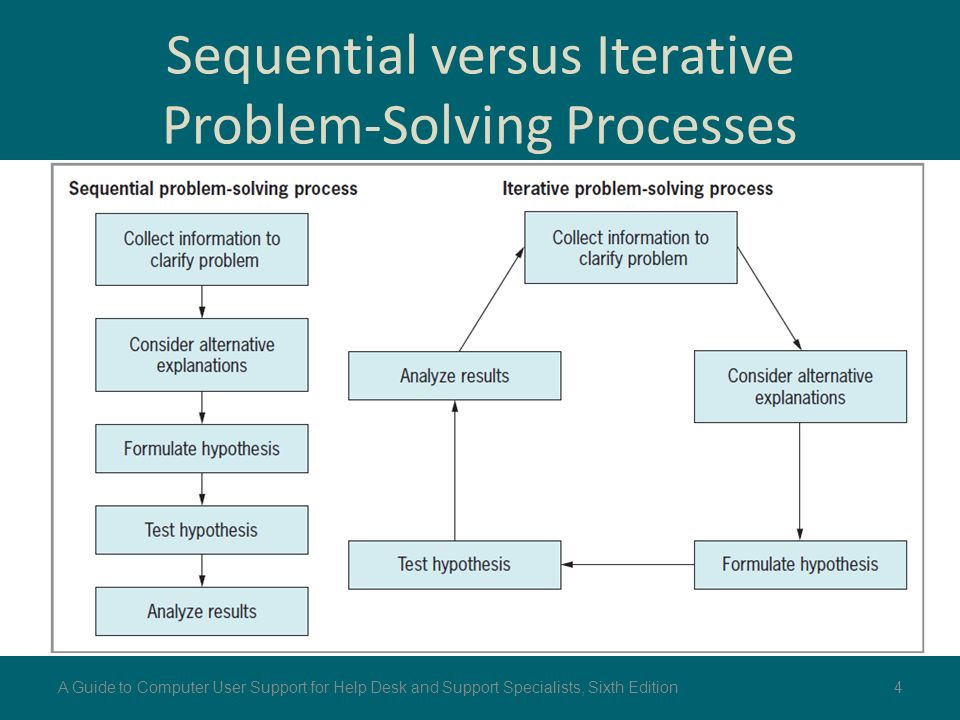 Sequential versus Iterative Problem-Solving Processes

Sequential problem-solving process

Collect information to clarify problem

Consider alternative explanations

Formulate hypothesis

Test hypothesis

Analyze results

Iterative problem-solving process

Collect information to clarify problem

Consider alternative explanations

Formulate hypothesis

Test hypothesis

Analyze results

A Guide to Computer User Support for Help Desk and Support Specialists, Sixth Edition

4